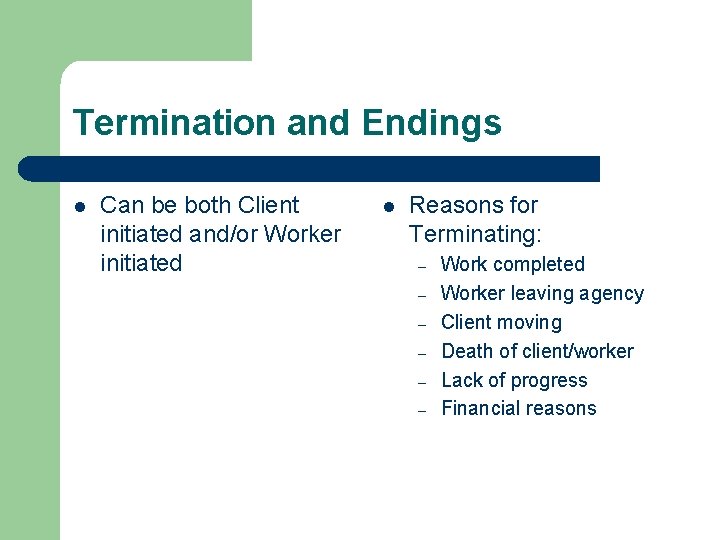 Termination and Endings

- Can be both Client initiated and/or Worker initiated

- Reasons for Terminating:
  – Work completed
  – Worker leaving agency
  – Client moving
  – Death of client/worker
  – Lack of progress
  – Financial reasons